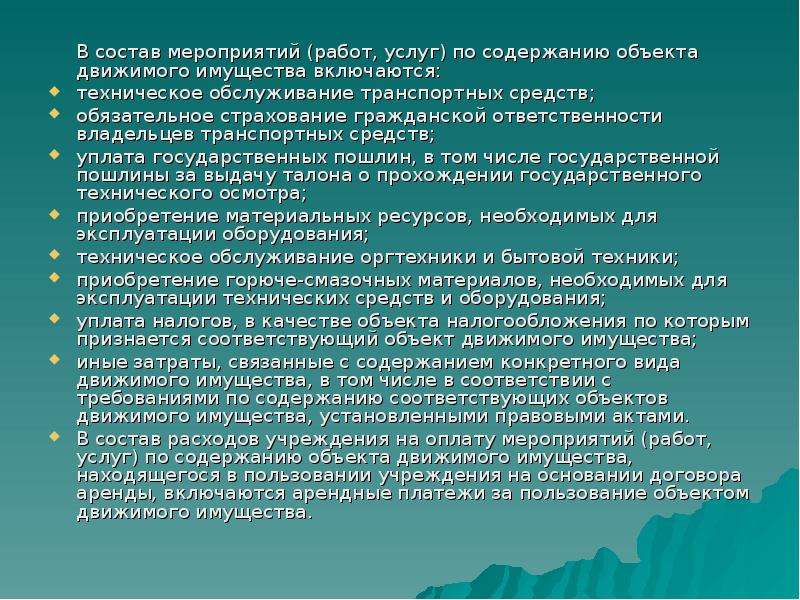 В состав мероприятий (работ, услуг) по содержанию объекта движимого имущества включаются:

• техническое обслуживание транспортных средств;
• обязательное страхование гражданской ответственности владельцев транспортных средств;
• уплата государственных пошлин, в том числе государственной пошлины за выдачу талона о прохождении государственного технического осмотра;
• приобретение материальных ресурсов, необходимых для эксплуатации оборудования;
• техническое обслуживание оргтехники и бытовой техники;
• приобретение горюче-смазочных материалов, необходимых для эксплуатации технических средств и оборудования;
• уплата налогов, в качестве объекта налогообложения по которым признается соответствующий объект движимого имущества;
• иные затраты, связанные с содержанием конкретного вида движимого имущества, в том числе в соответствии с требованиями по содержанию соответствующих объектов движимого имущества, установленными правовыми актами.
• В состав расходов учреждения на оплату мероприятий (работ, услуг) по содержанию объекта движимого имущества, находящегося в пользовании учреждения на основании договора аренды, включаются арендные платежи за пользование объектом движимого имущества.